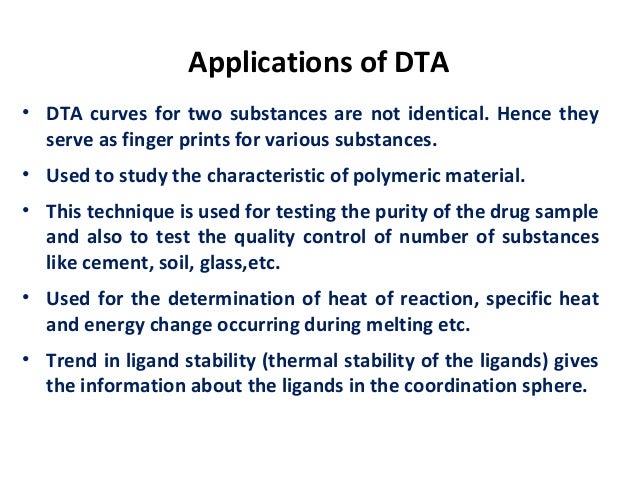 Applications of DTA

• DTA curves for two substances are not identical. Hence they serve as finger prints for various substances.

• Used to study the characteristic of polymeric material.

• This technique is used for testing the purity of the drug sample and also to test the quality control of number of substances like cement, soil, glass,etc.

• Used for the determination of heat of reaction, specific heat and energy change occurring during melting etc.

• Trend in ligand stability (thermal stability of the ligands) gives the information about the ligands in the coordination sphere.